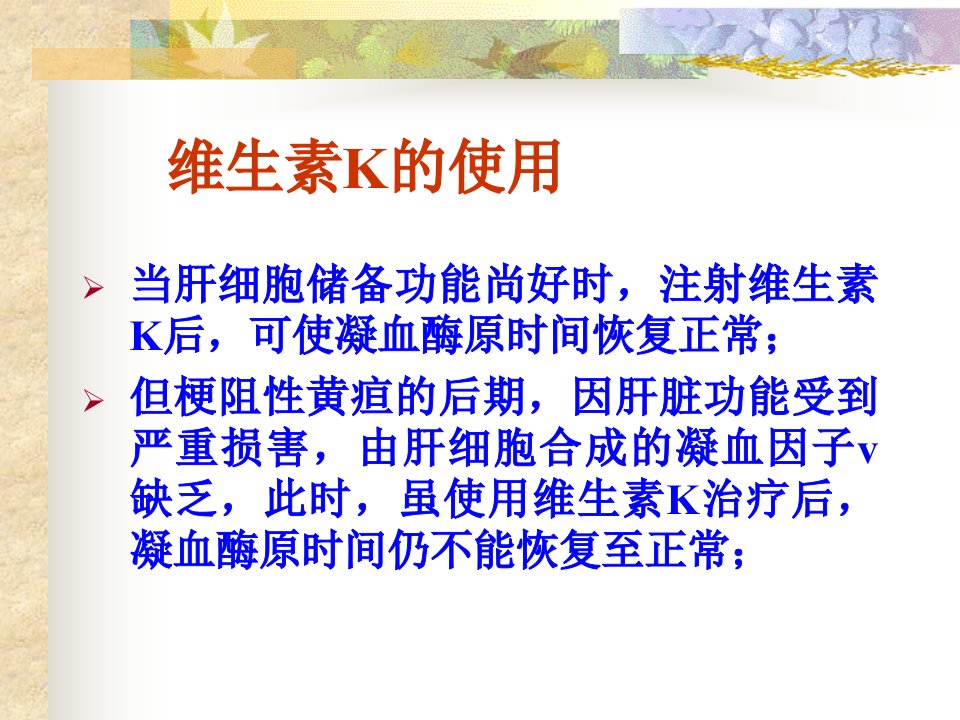 维生素K的使用

➢ 当肝细胞储备功能尚好时，注射维生素K后，可使凝血酶原时间恢复正常；

➢ 但梗阻性黄疸的后期，因肝脏功能受到严重损害，由肝细胞合成的凝血因子v缺乏，此时，虽使用维生素K治疗后，凝血酶原时间仍不能恢复至正常；